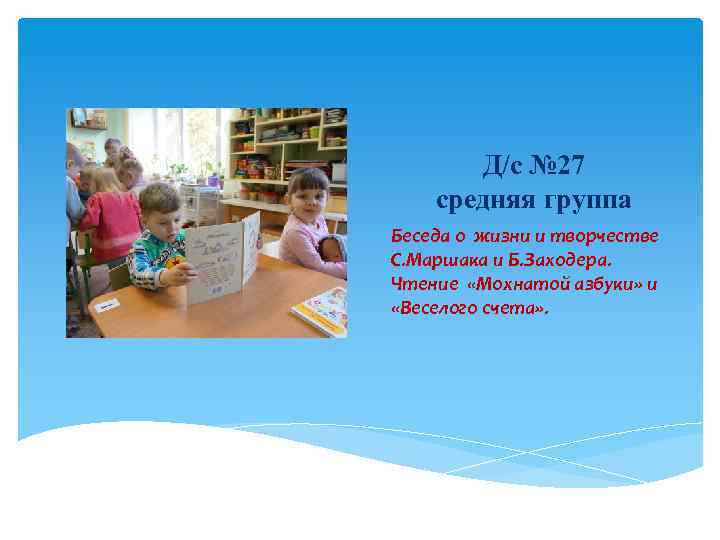 Д/с №27
средняя группа

Беседа о жизни и творчестве С.Маршака и Б.Заходера. Чтение «Мохнатой азбуки» и «Веселого счета».